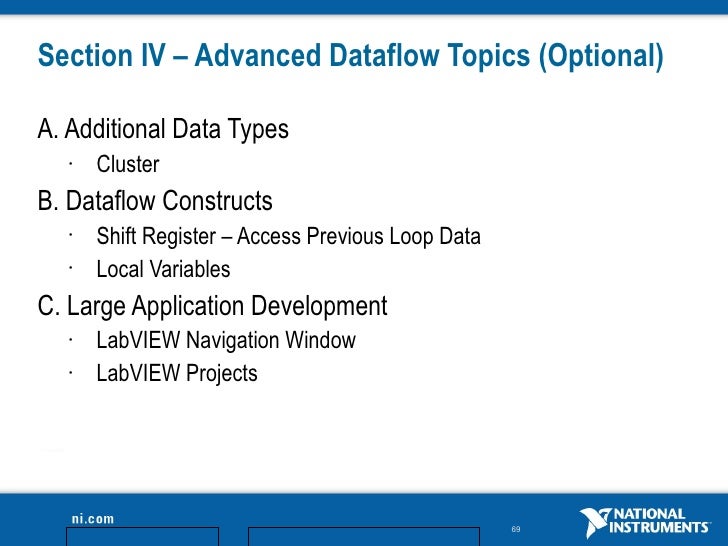 Section IV – Advanced Dataflow Topics (Optional)

A. Additional Data Types
· Cluster

B. Dataflow Constructs
· Shift Register – Access Previous Loop Data
· Local Variables

C. Large Application Development
· LabVIEW Navigation Window
· LabVIEW Projects

ni.com

69

NATIONAL INSTRUMENTS